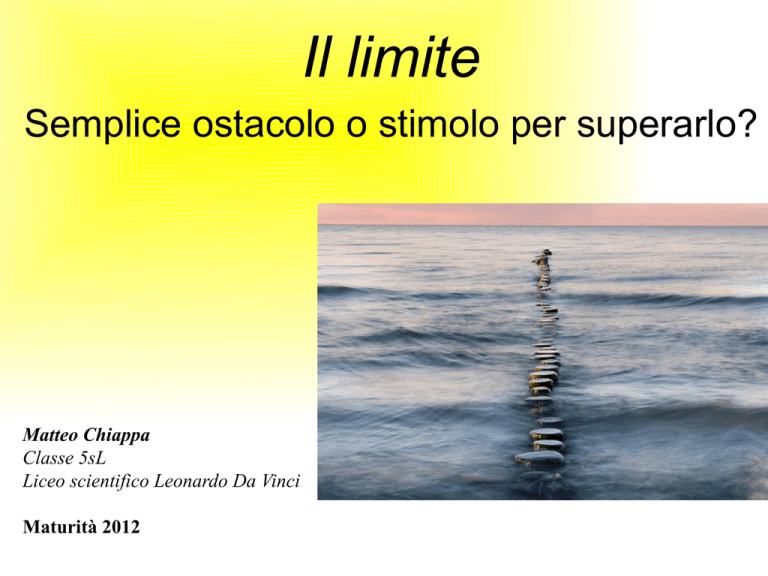 Il limite

Semplice ostacolo o stimolo per superarlo?

Matteo Chiappa
Classe 5sL
Liceo scientifico Leonardo Da Vinci

Maturità 2012